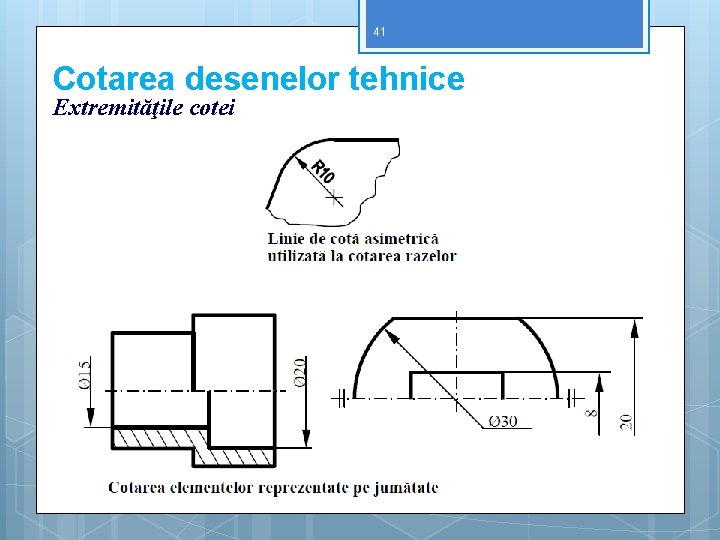 41

Cotarea desenelor tehnice
Extremităţile cotei

R10

Linie de cotă asimetrică utilizată la cotarea razelor

Ø15

Ø20

Ø30

8

20

Cotarea elementelor reprezentate pe jumătate